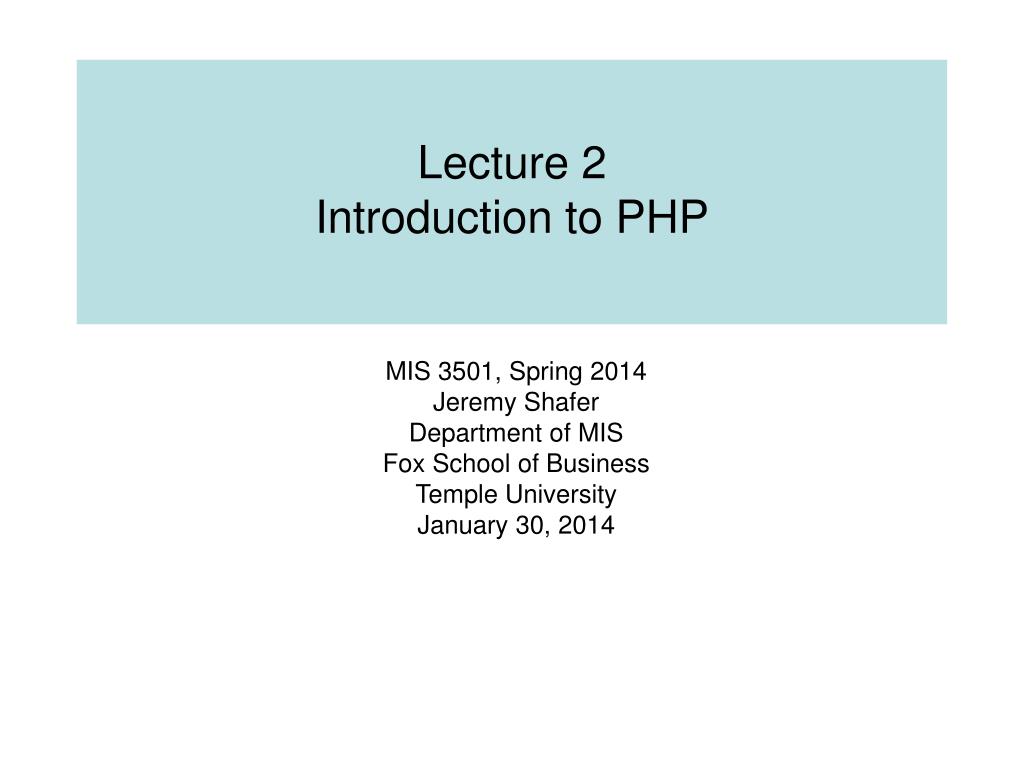 Lecture 2
Introduction to PHP

MIS 3501, Spring 2014
Jeremy Shafer
Department of MIS
Fox School of Business
Temple University
January 30, 2014